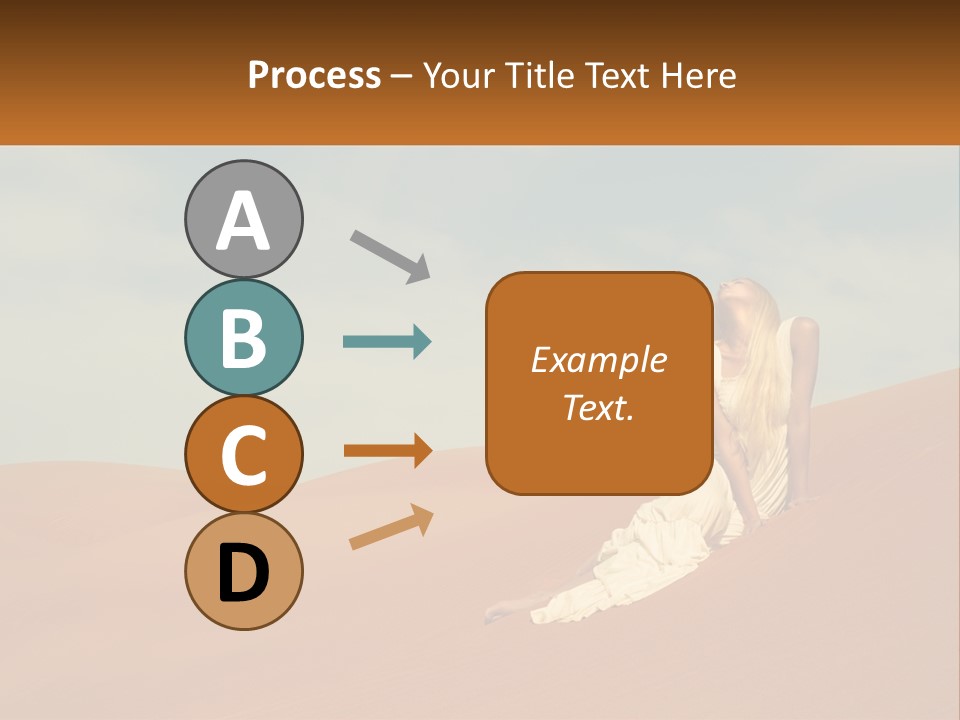 Process – Your Title Text Here

A

B

C

D

Example Text.